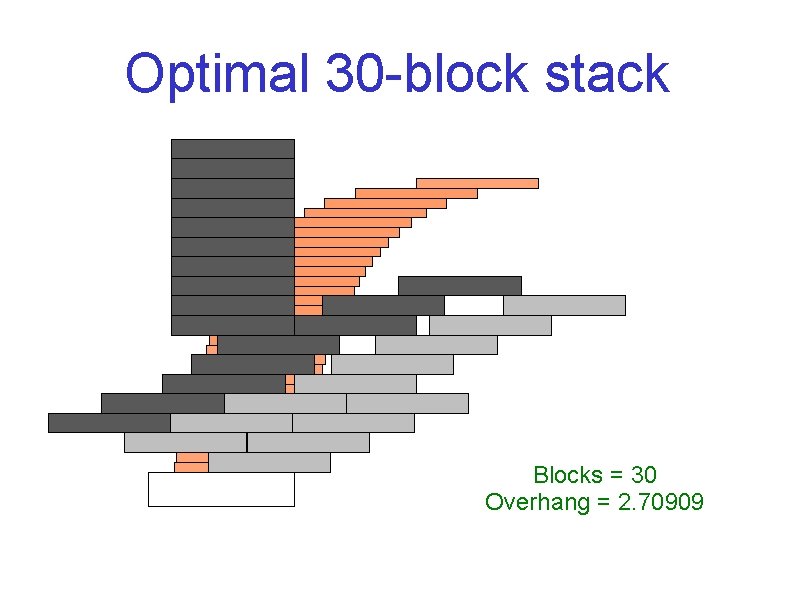 Optimal 30-block stack

Blocks = 30
Overhang = 2.70909